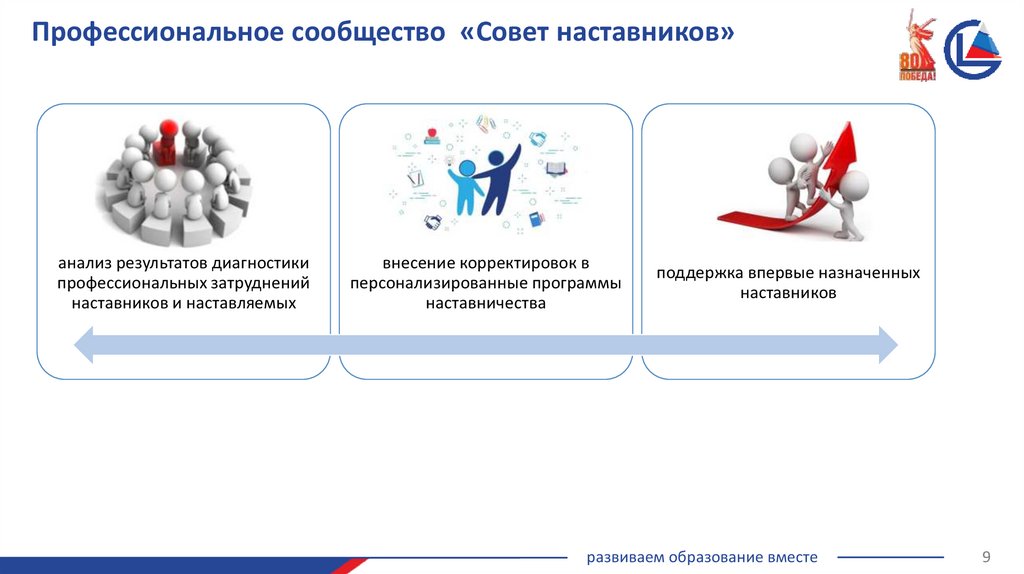 Профессиональное сообщество «Совет наставников»

80 ПОБЕДА!

анализ результатов диагностики профессиональных затруднений наставников и наставляемых

внесение корректировок в персонализированные программы наставничества

поддержка впервые назначенных наставников

развиваем образование вместе

9